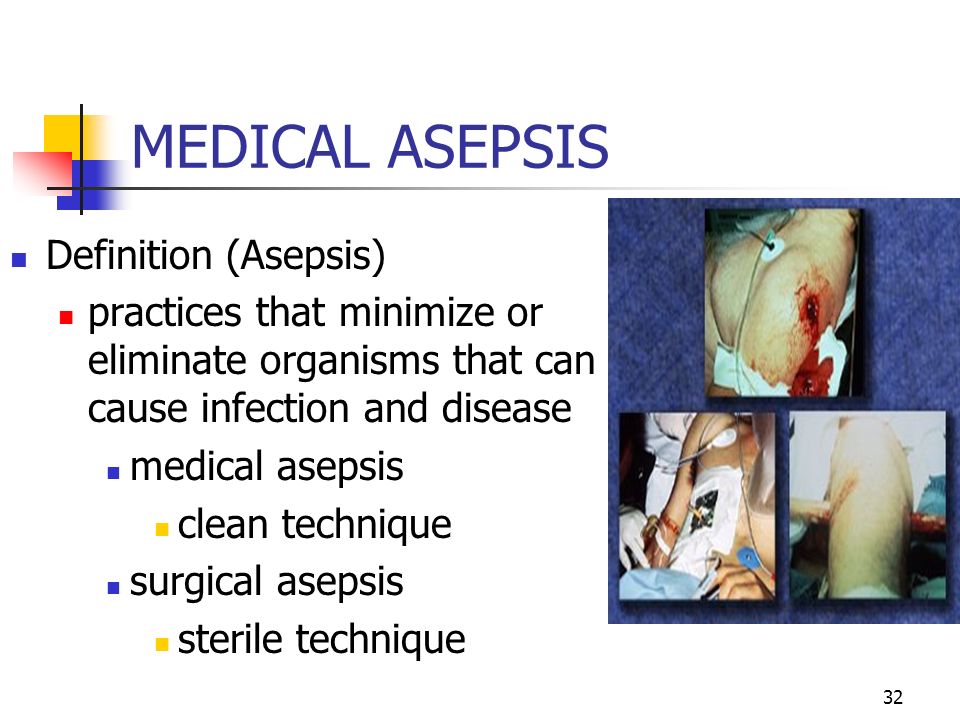 MEDICAL ASEPSIS

- Definition (Asepsis)
  - practices that minimize or eliminate organisms that can cause infection and disease
    - medical asepsis
      - clean technique
    - surgical asepsis
      - sterile technique

32